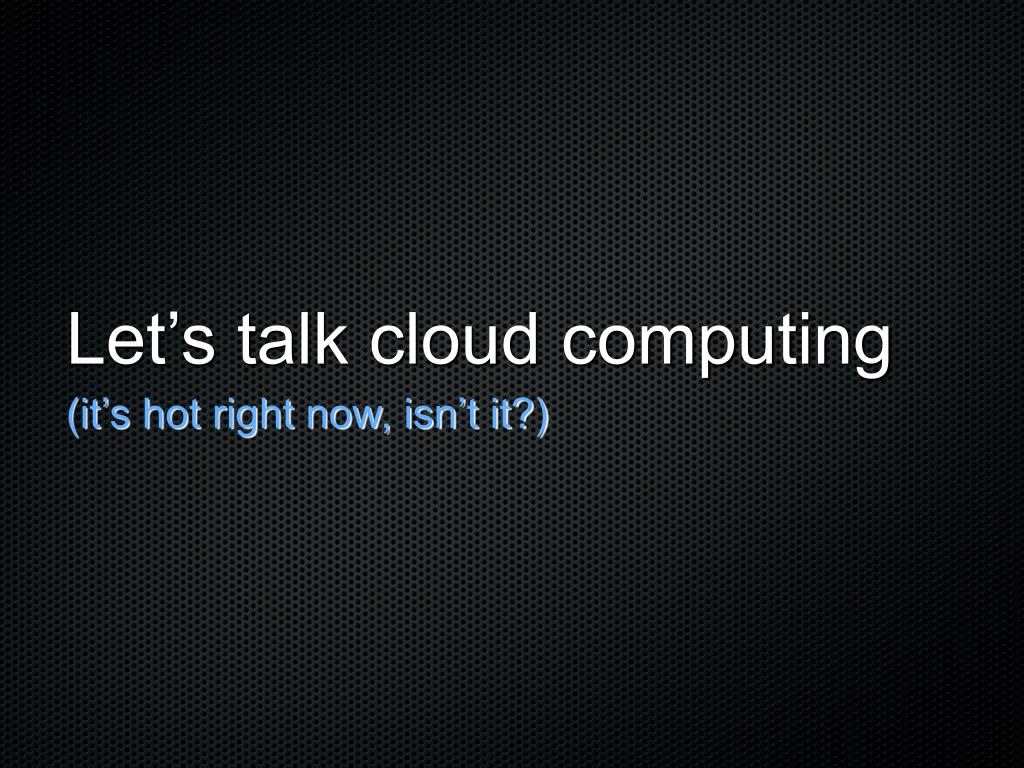 Let’s talk cloud computing
(it’s hot right now, isn’t it?)